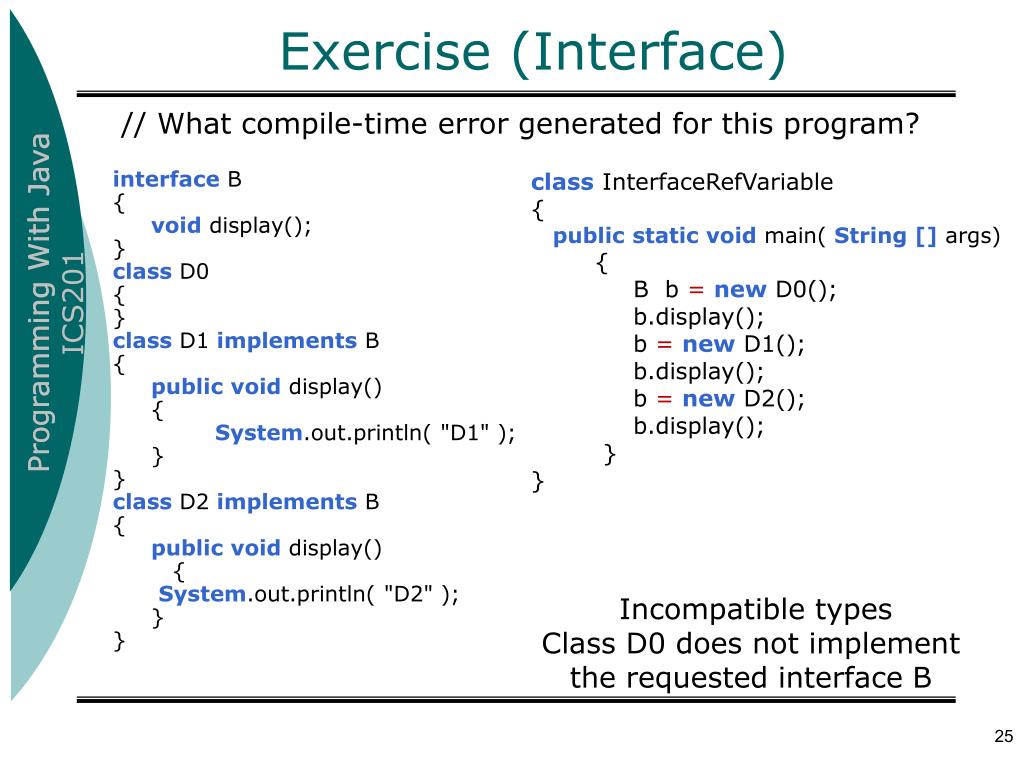 Programming With Java
ICS201

Exercise (Interface)

// What compile-time error generated for this program?

interface B
{
void display();
}
class D0
{
}
class D1 implements B
{
public void display()
{
System.out.println( "D1" );
}
}
class D2 implements B
{
public void display()
{
System.out.println( "D2" );
}
}

class InterfaceRefVariable
{
public static void main( String [] args)
{
B b = new D0();
b.display();
b = new D1();
b.display();
b = new D2();
b.display();
}
}

Incompatible types
Class D0 does not implement the requested interface B

25